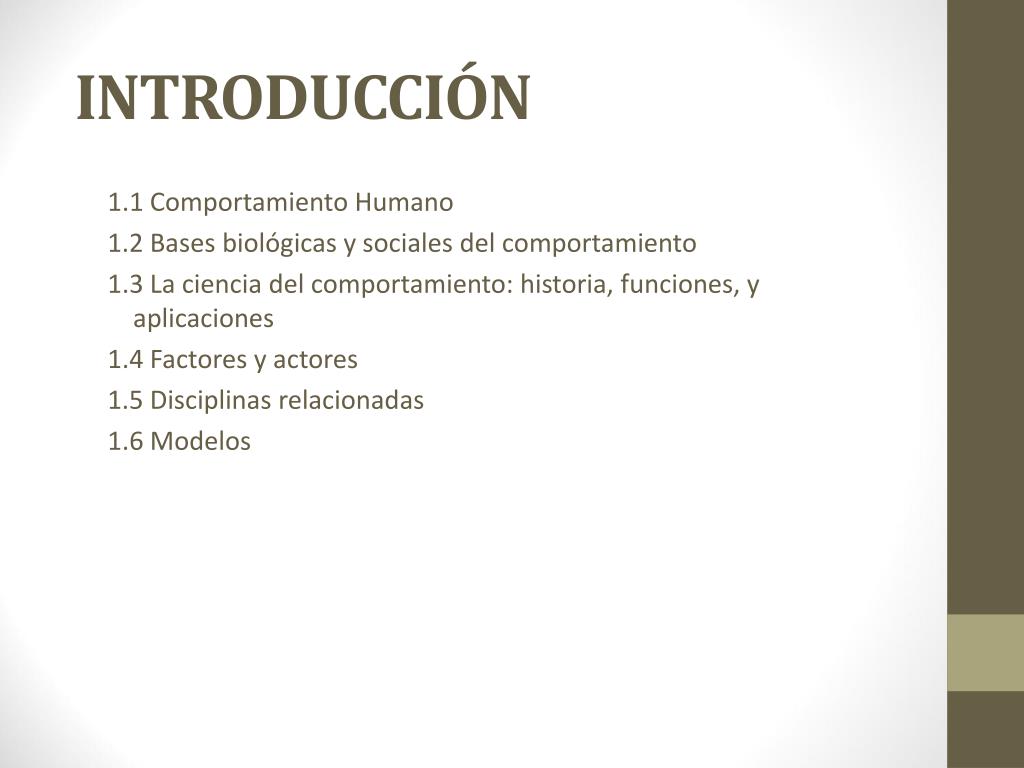 INTRODUCCIÓN

1.1 Comportamiento Humano

1.2 Bases biológicas y sociales del comportamiento

1.3 La ciencia del comportamiento: historia, funciones, y aplicaciones

1.4 Factores y actores

1.5 Disciplinas relacionadas

1.6 Modelos